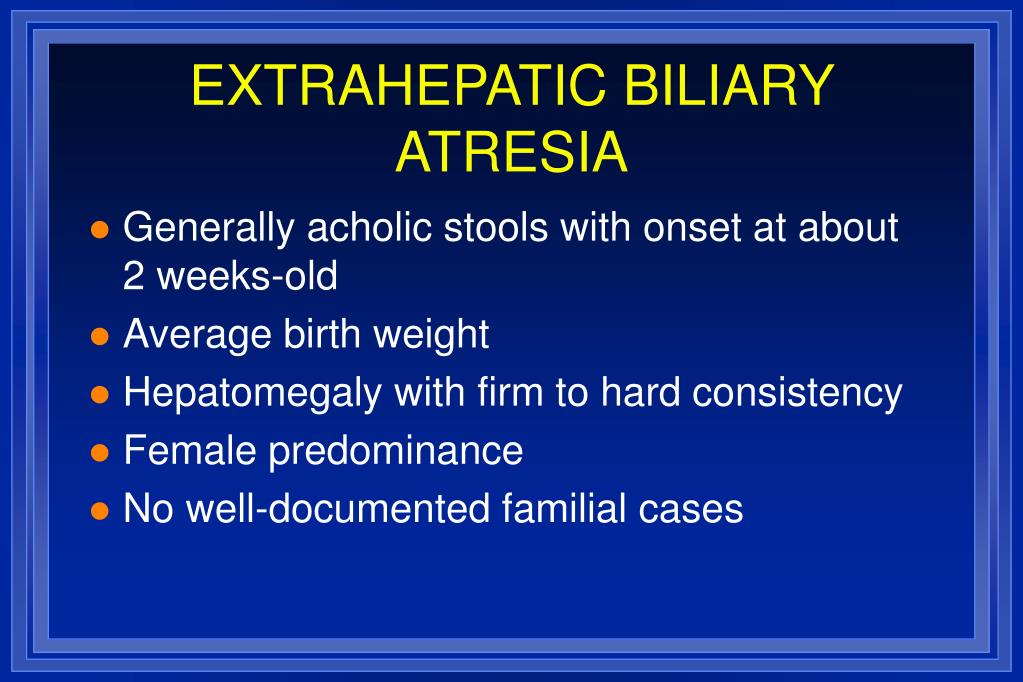 EXTRAHEPATIC BILIARY ATRESIA

- Generally acholic stools with onset at about 2 weeks-old
- Average birth weight
- Hepatomegaly with firm to hard consistency
- Female predominance
- No well-documented familial cases